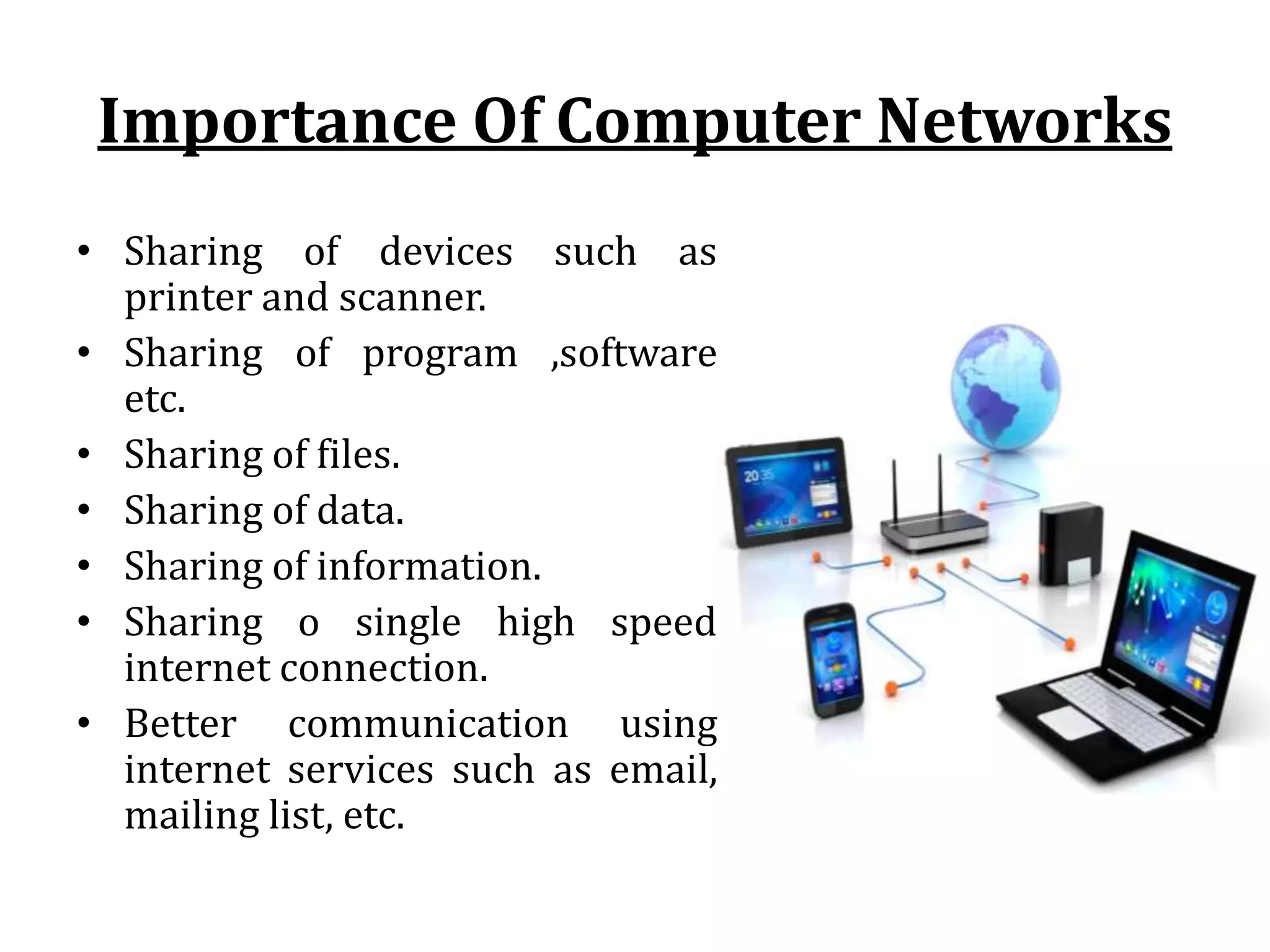 Importance Of Computer Networks

• Sharing of devices such as printer and scanner.
• Sharing of program ,software etc.
• Sharing of files.
• Sharing of data.
• Sharing of information.
• Sharing o single high speed internet connection.
• Better communication using internet services such as email, mailing list, etc.

20 35